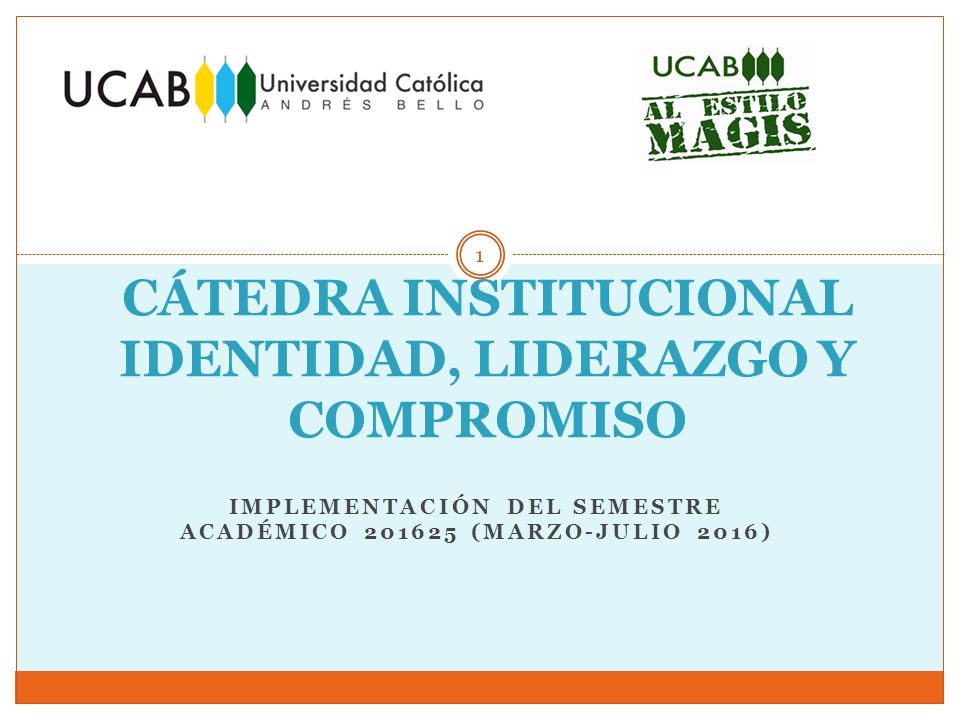 UCAB Universidad Católica ANDRÉS BELLO

UCAB AL ESTILO MAGIS

1

CÁTEDRA INSTITUCIONAL IDENTIDAD, LIDERAZGO Y COMPROMISO

IMPLEMENTACIÓN DEL SEMESTRE ACADÉMICO 201625 (MARZO-JULIO 2016)